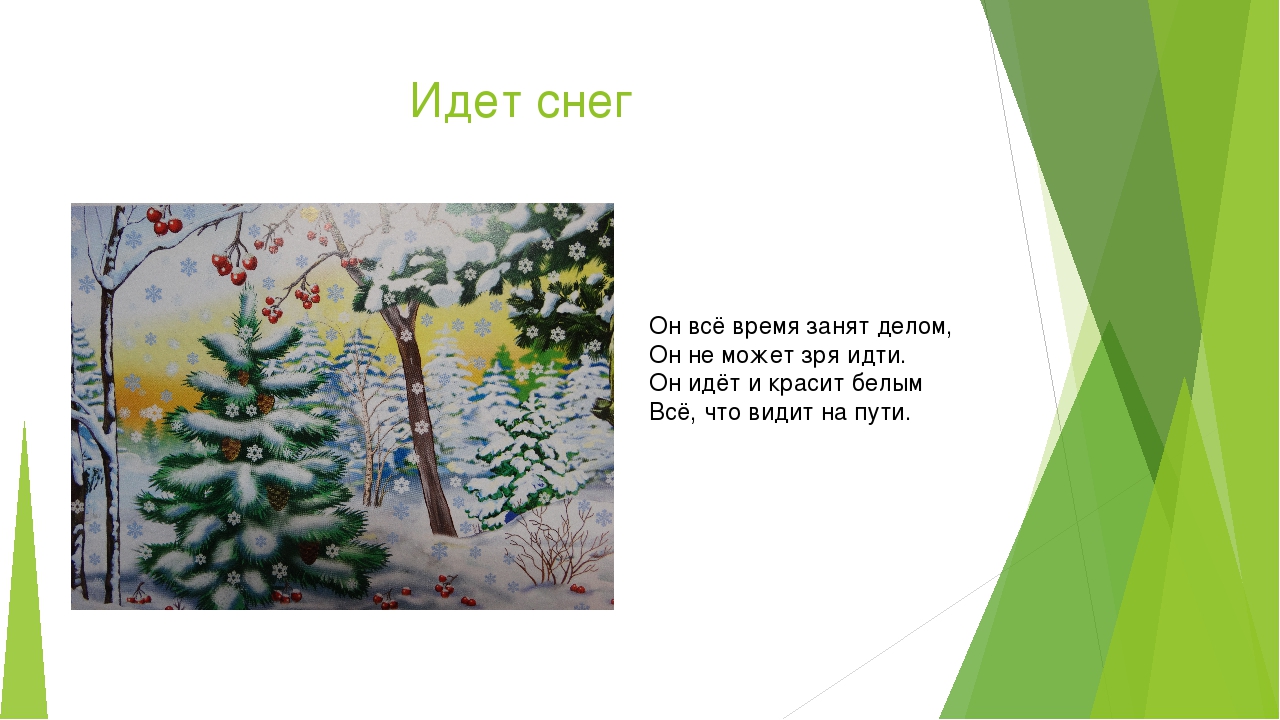 Идет снег

Он всё время занят делом,
Он не может зря идти.
Он идёт и красит белым
Всё, что видит на пути.